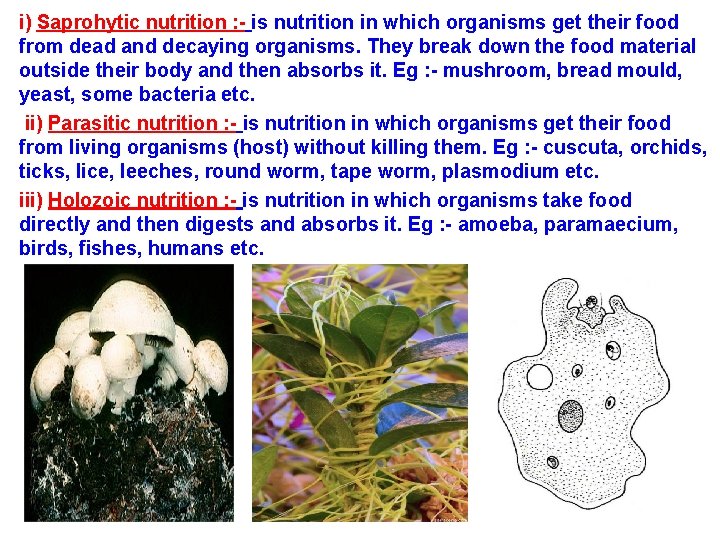 i) Saprohytic nutrition :- is nutrition in which organisms get their food from dead and decaying organisms. They break down the food material outside their body and then absorbs it. Eg :- mushroom, bread mould, yeast, some bacteria etc.

ii) Parasitic nutrition :- is nutrition in which organisms get their food from living organisms (host) without killing them. Eg :- cuscuta, orchids, ticks, lice, leeches, round worm, tape worm, plasmodium etc.

iii) Holozoic nutrition :- is nutrition in which organisms take food directly and then digests and absorbs it. Eg :- amoeba, paramaecium, birds, fishes, humans etc.